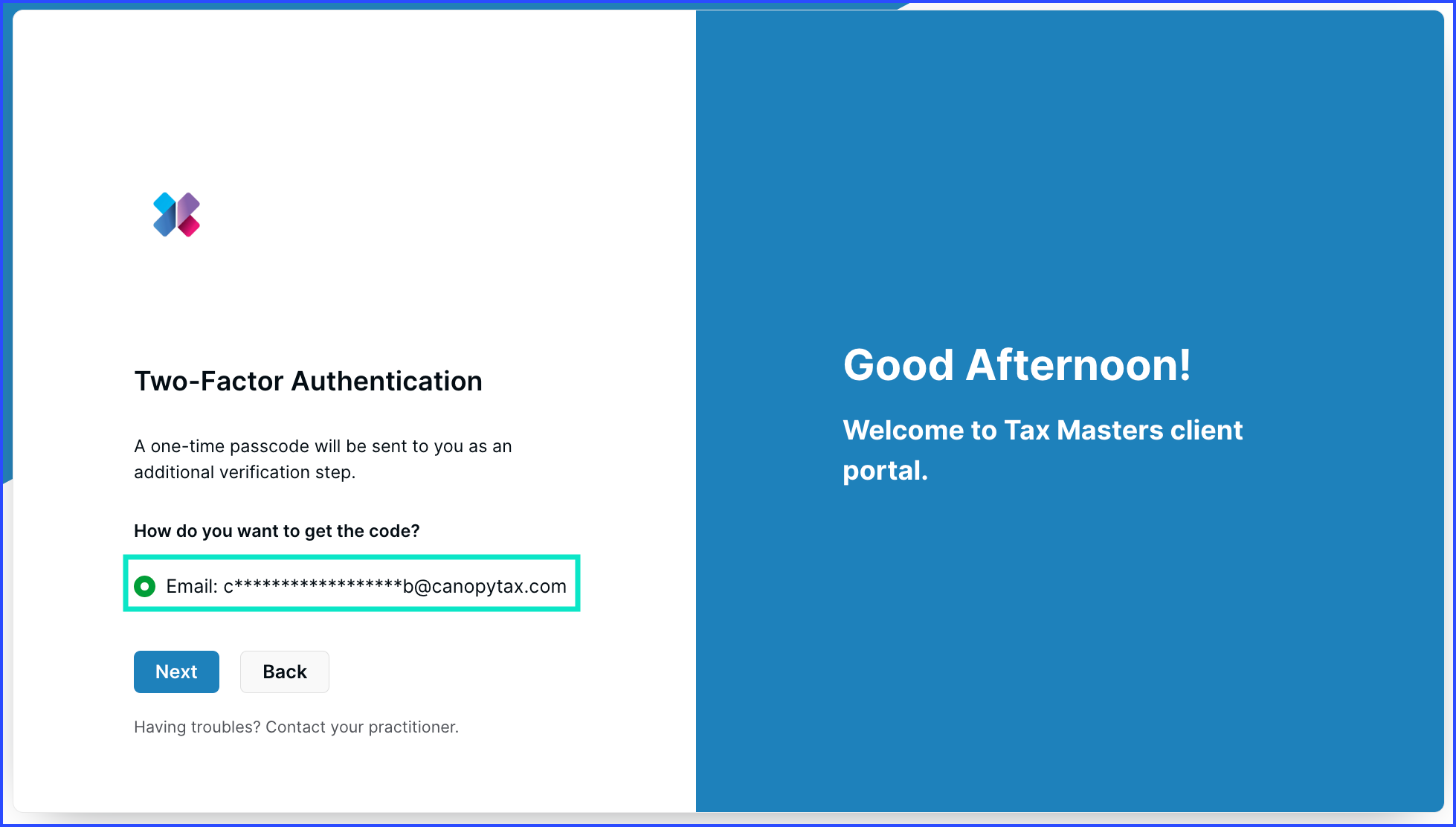 Two-Factor Authentication

A one-time passcode will be sent to you as an additional verification step.

How do you want to get the code?

Email: c*****************b@canopytax.com

Next Back

Having troubles? Contact your practitioner.

Good Afternoon!

Welcome to Tax Masters client portal.